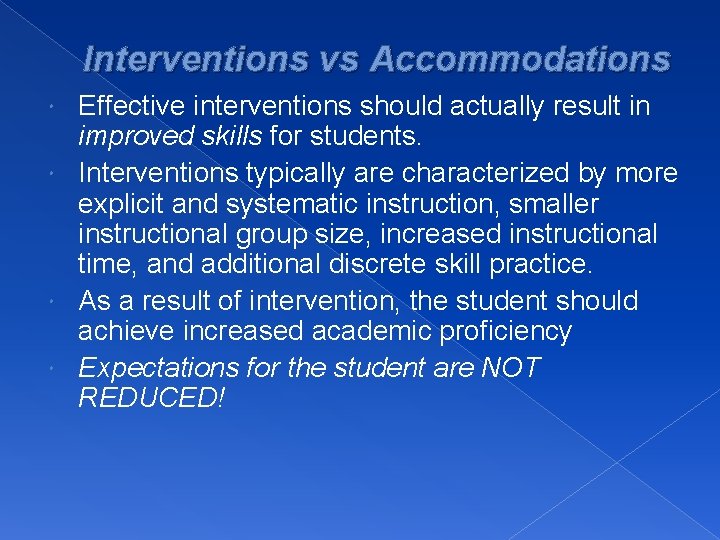 Interventions vs Accommodations

Effective interventions should actually result in improved skills for students.

Interventions typically are characterized by more explicit and systematic instruction, smaller instructional group size, increased instructional time, and additional discrete skill practice.

As a result of intervention, the student should achieve increased academic proficiency

Expectations for the student are NOT REDUCED!